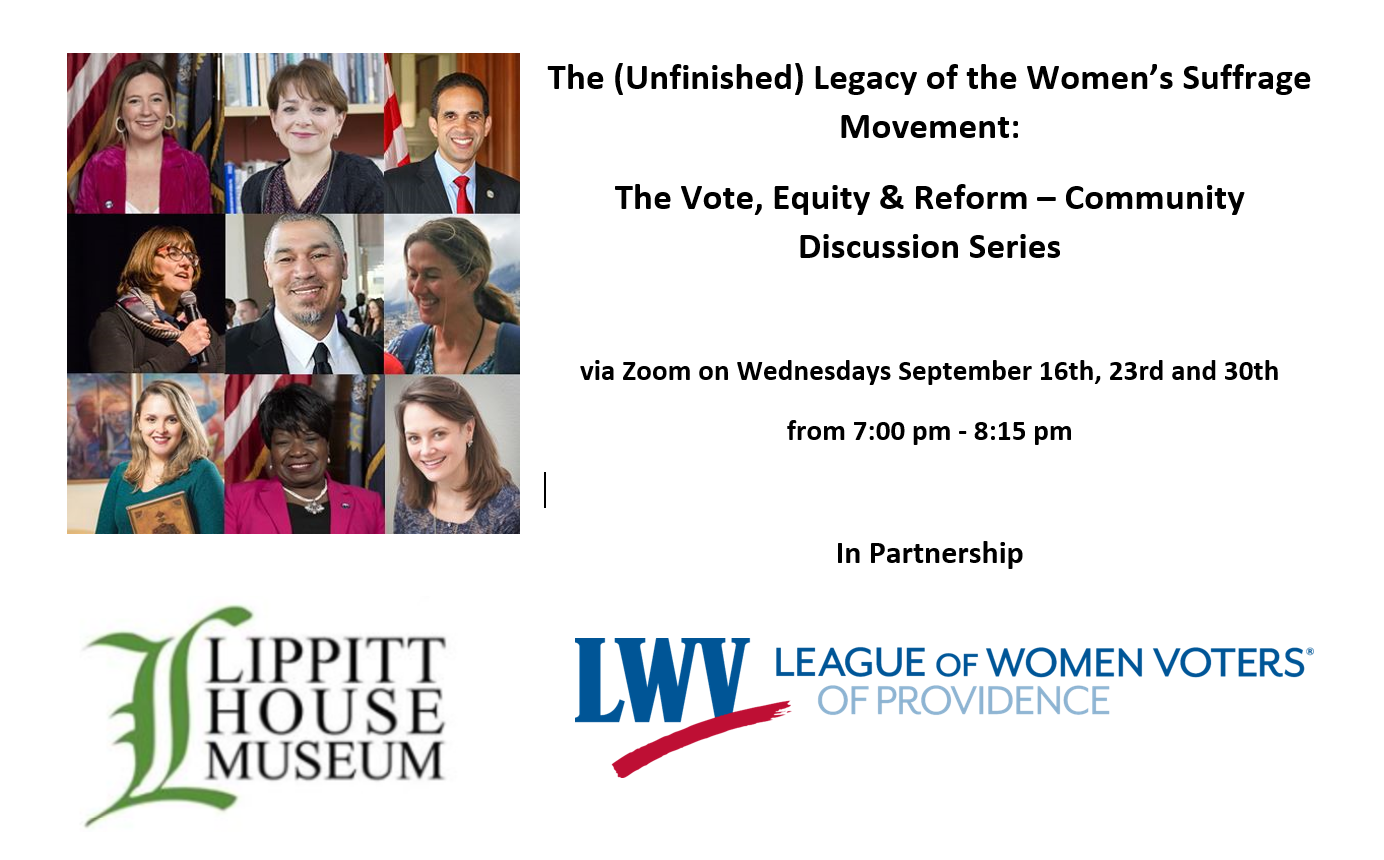 The (Unfinished) Legacy of the Women's Suffrage Movement:

The Vote, Equity & Reform – Community Discussion Series

via Zoom on Wednesdays September 16th, 23rd and 30th

from 7:00 pm - 8:15 pm

In Partnership

L LIPPITT HOUSE MUSEUM

LWV LEAGUE OF WOMEN VOTERS® OF PROVIDENCE